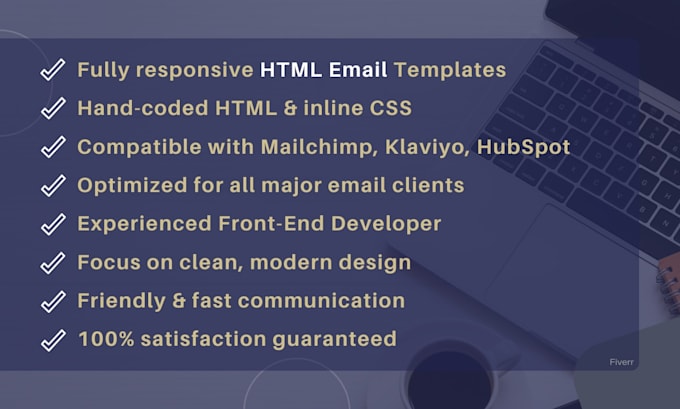 ✓ Fully responsive HTML Email Templates
✓ Hand-coded HTML & inline CSS
✓ Compatible with Mailchimp, Klaviyo, HubSpot
✓ Optimized for all major email clients
✓ Experienced Front-End Developer
✓ Focus on clean, modern design
✓ Friendly & fast communication
✓ 100% satisfaction guaranteed

Fiverr